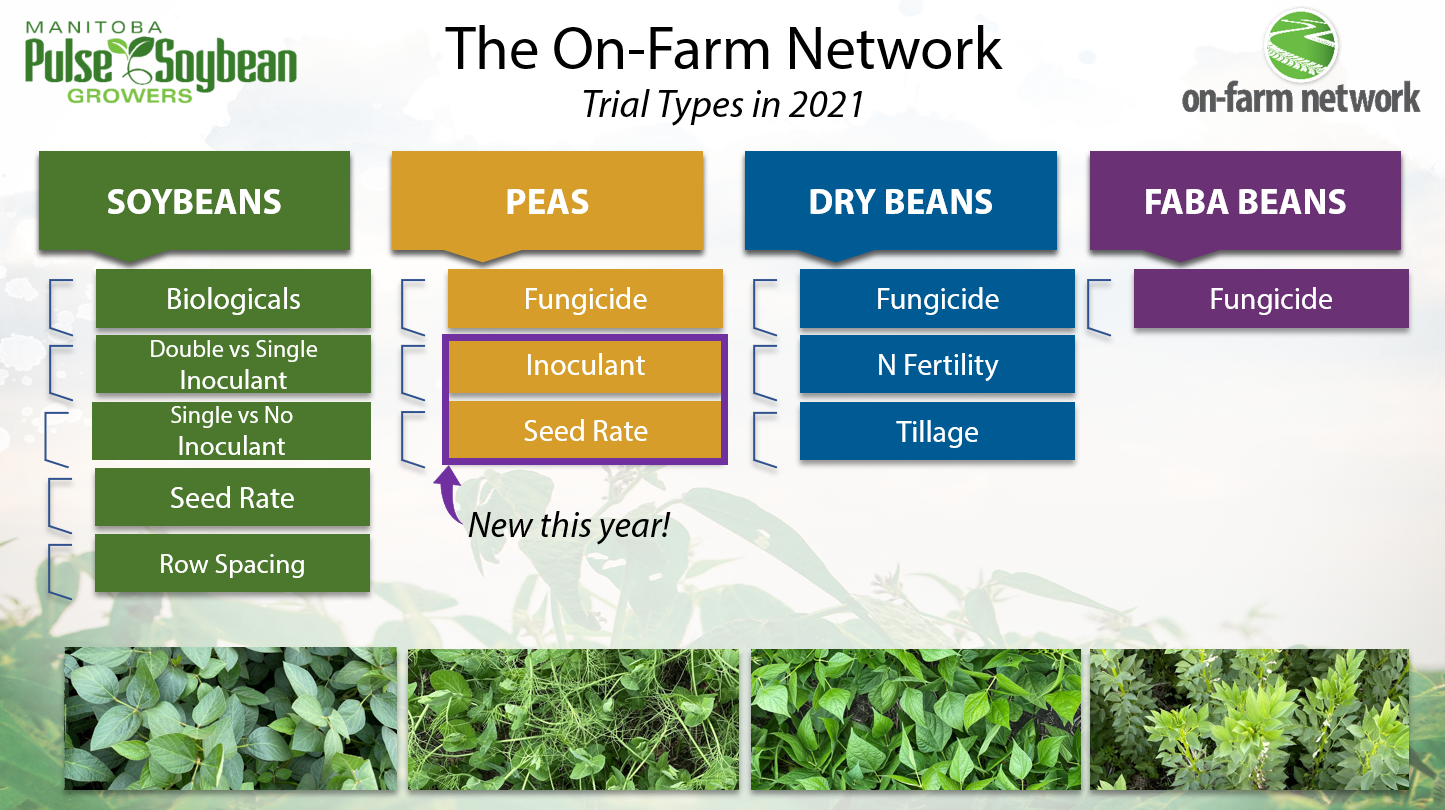 MANITOBA
Pulse Soybean
GROWERS

The On-Farm Network
Trial Types in 2021

on-farm network

SOYBEANS

Biologicals

Double vs Single Inoculant

Single vs No Inoculant

Seed Rate

Row Spacing

PEAS

Fungicide

Inoculant

Seed Rate

New this year!

DRY BEANS

Fungicide

N Fertility

Tillage

FABA BEANS

Fungicide